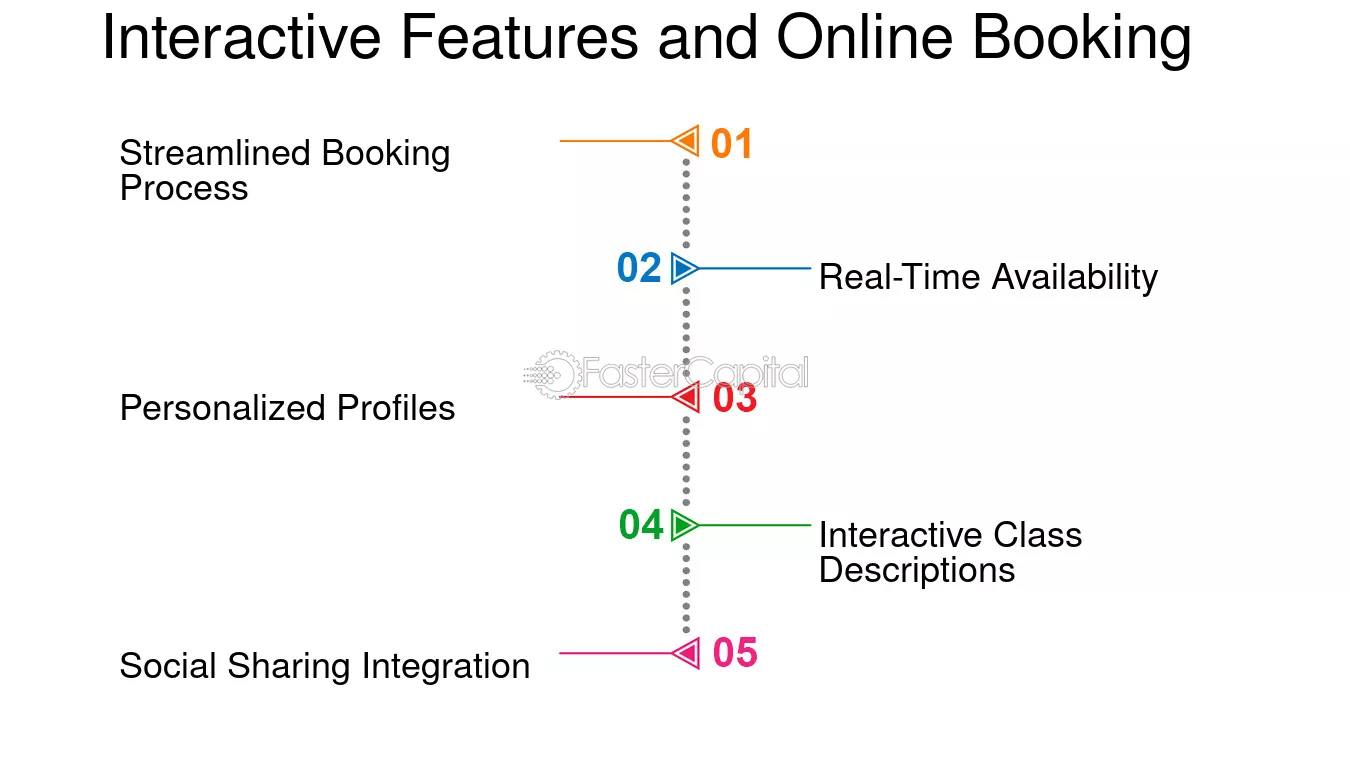 Interactive Features and Online Booking

Streamlined Booking Process

01

02

Real-Time Availability

FasterCapital

Personalized Profiles

03

04

Interactive Class Descriptions

Social Sharing Integration

05